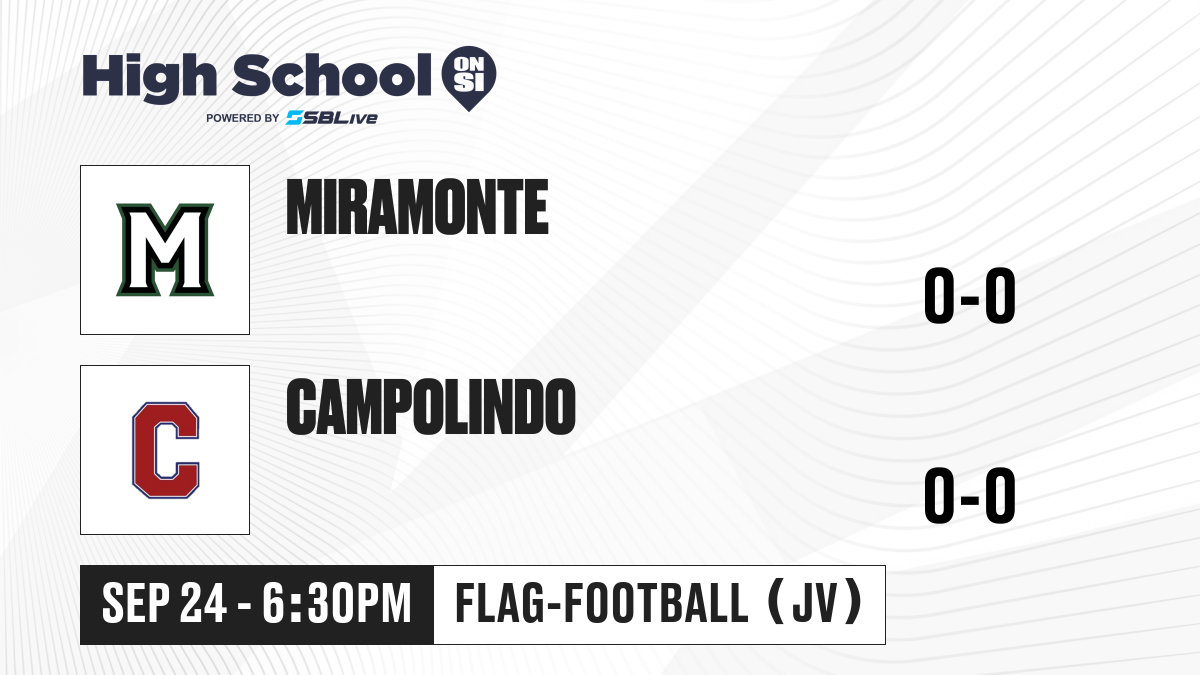 High School ON SI
POWERED BY SBLive

M

MIRAMONTE

0-0

C

CAMPOLINDO

0-0

SEP 24 - 6:30PM

FLAG-FOOTBALL (JV)